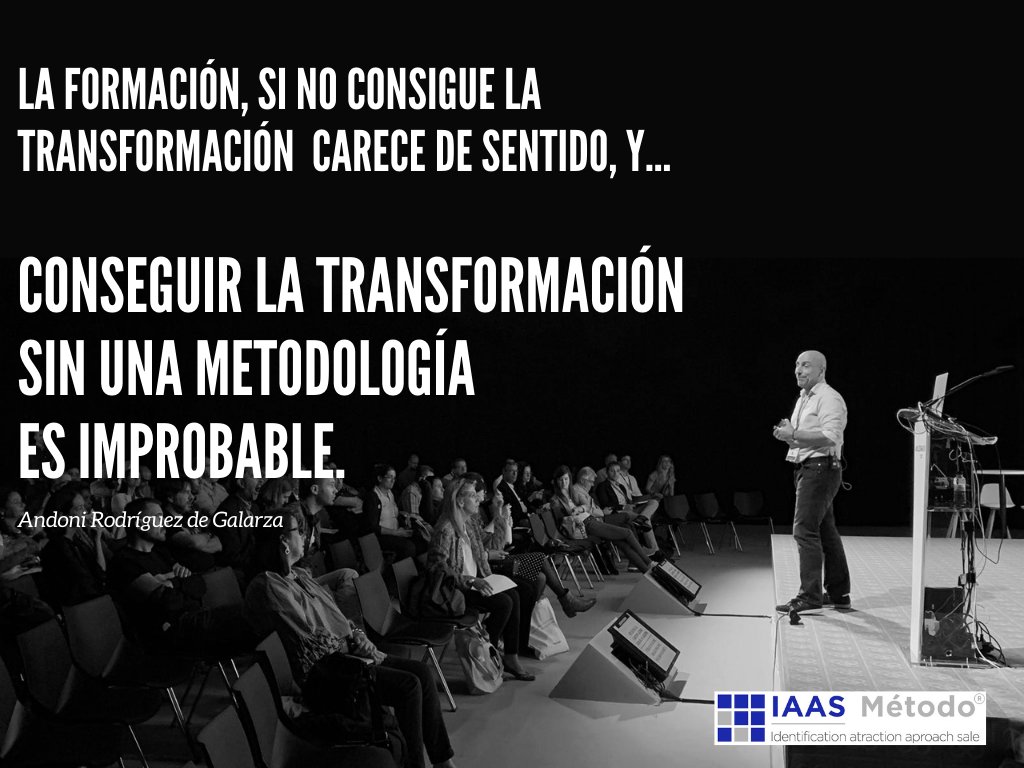 LA FORMACIÓN, SI NO CONSIGUE LA TRANSFORMACIÓN CARECE DE SENTIDO, Y...

CONSEGUIR LA TRANSFORMACIÓN SIN UNA METODOLOGÍA ES IMPROBABLE.

Andoni Rodríguez de Galarza

IAAS Método®
Identification atraction aproach sale